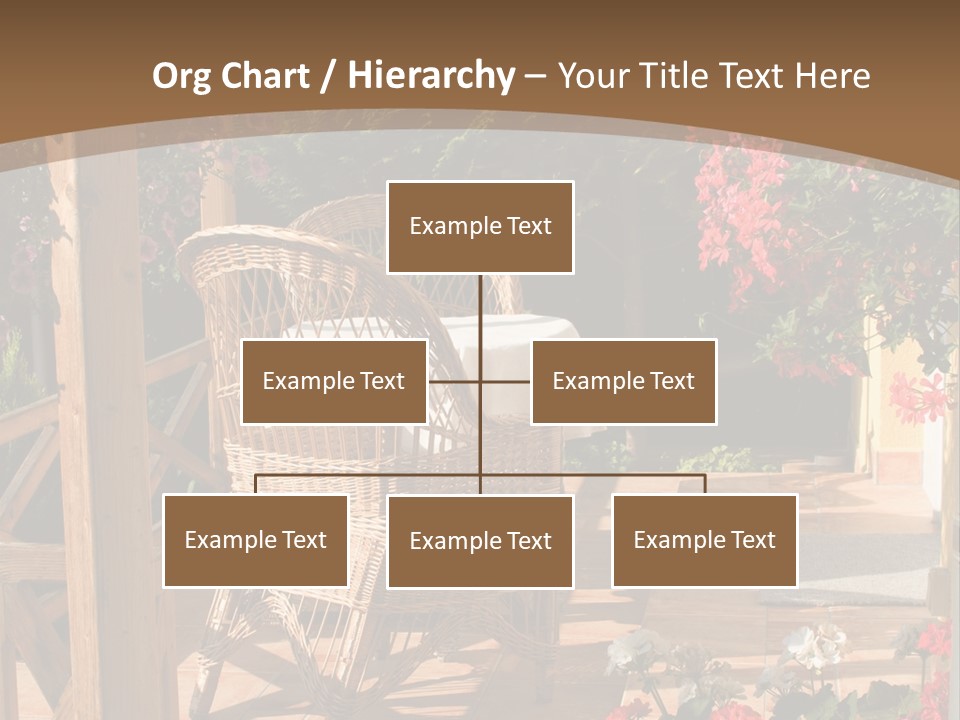 Org Chart / Hierarchy – Your Title Text Here

Example Text

Example Text

Example Text

Example Text

Example Text

Example Text